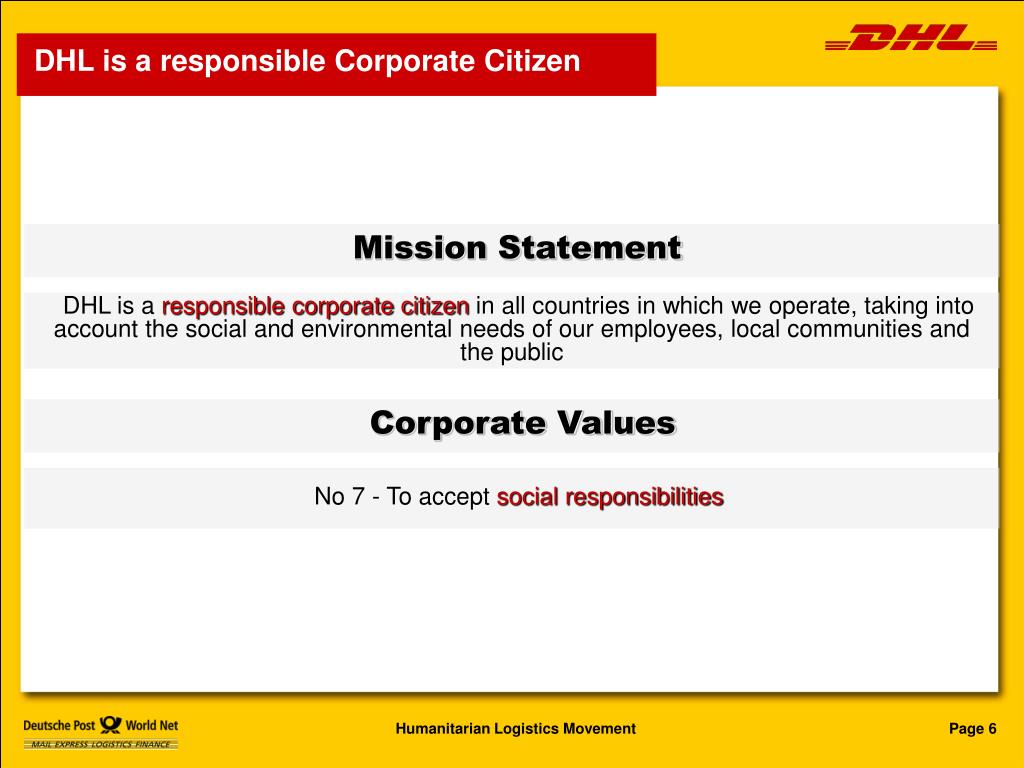 DHL is a responsible Corporate Citizen

DHL

Mission Statement

DHL is a responsible corporate citizen in all countries in which we operate, taking into account the social and environmental needs of our employees, local communities and the public

Corporate Values

No 7 - To accept social responsibilities

Deutsche Post World Net
MAIL EXPRESS LOGISTICS FINANCE

Humanitarian Logistics Movement

Page 6